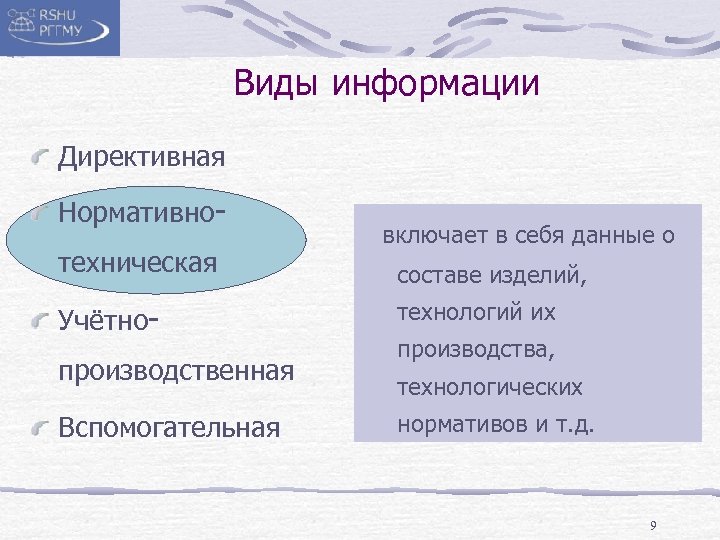 RSHU
РГГМУ

Виды информации

Директивная

Нормативно-техническая

Учётно-производственная

Вспомогательная

включает в себя данные о составе изделий, технологий их производства, технологических нормативов и т.д.

9